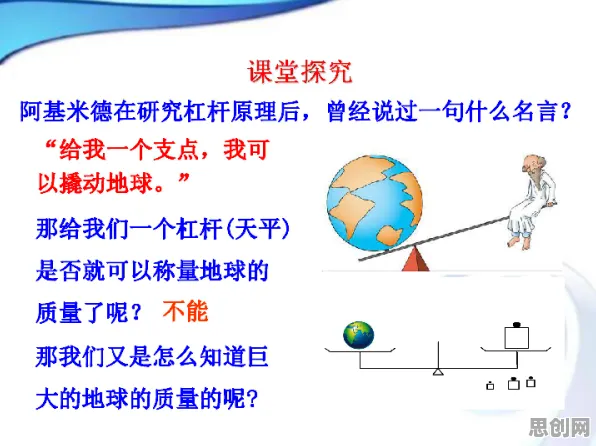 课堂探究

阿基米德在研究杠杆原理后，曾经说过一句什么名言？

“给我一个支点，我可以撬动地球。”

那给我们一个杠杆(天平)是否就可以称量地球的质量了呢？ 不能

那我们又是怎么知道巨大的地球的质量的呢?

思创网